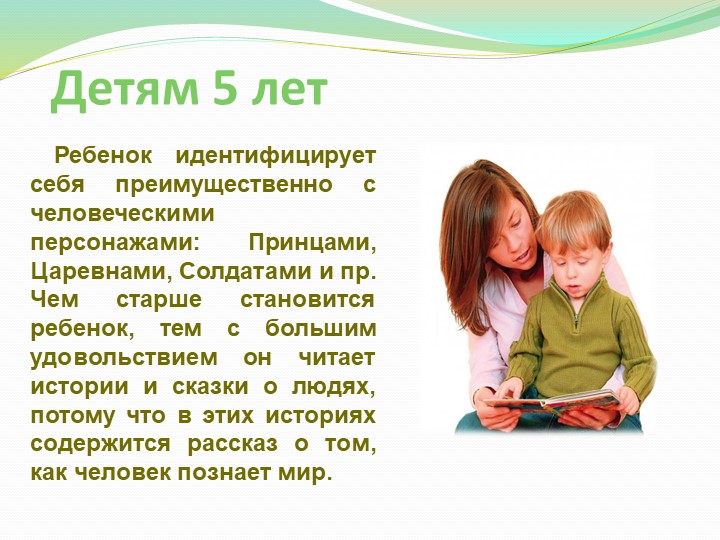 Детям 5 лет

Ребенок идентифицирует себя преимущественно с человеческими персонажами: Принцами, Царевнами, Солдатами и пр. Чем старше становится ребенок, тем с большим удовольствием он читает истории и сказки о людях, потому что в этих историях содержится рассказ о том, как человек познает мир.